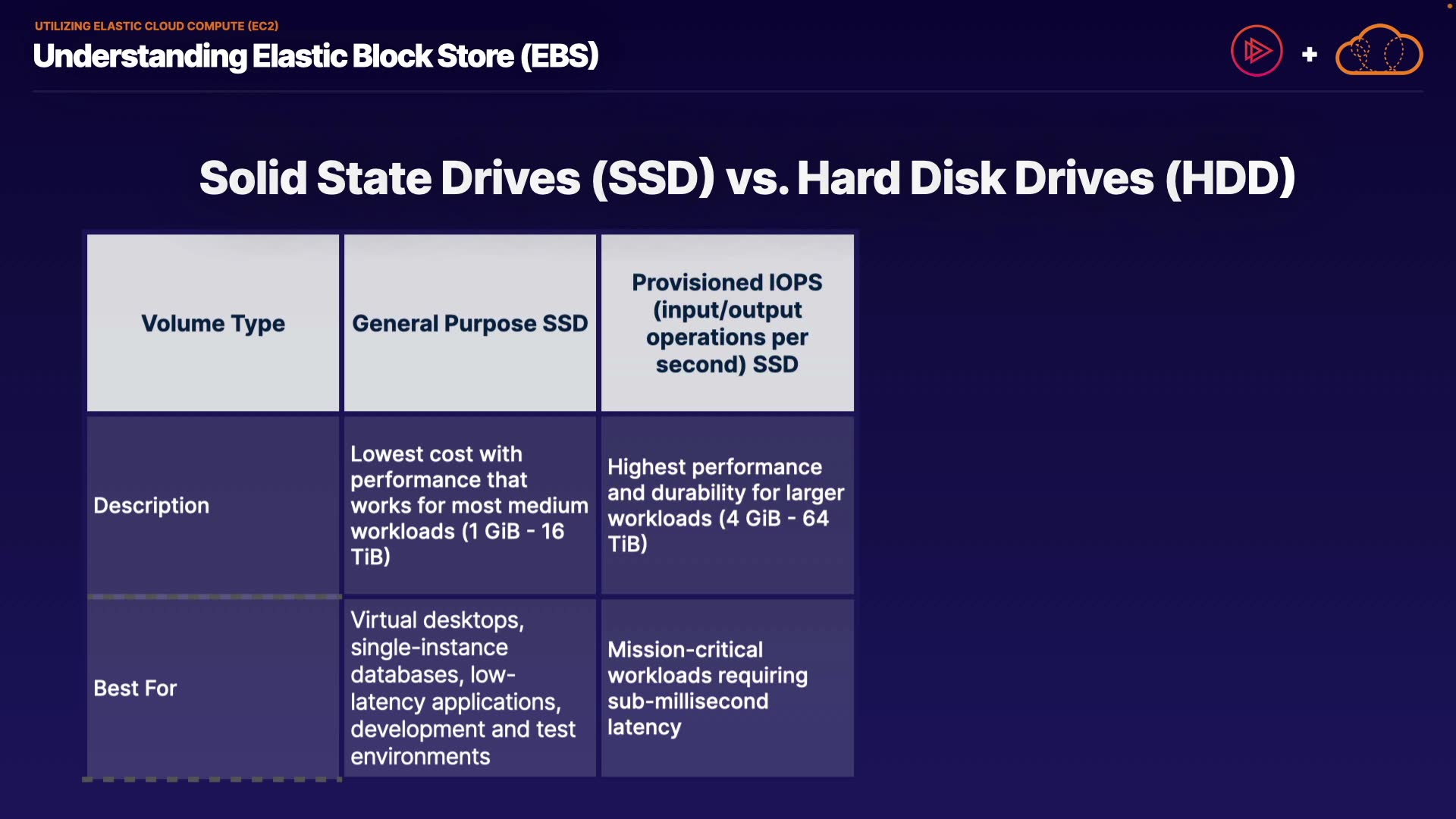 UTILIZING ELASTIC CLOUD COMPUTE (EC2)

Understanding Elastic Block Store (EBS)

+

Solid State Drives (SSD) vs. Hard Disk Drives (HDD)

| Volume Type | General Purpose SSD | Provisioned IOPS (input/output operations per second) SSD |
|---|---|---|
| Description | Lowest cost with performance that works for most medium workloads (1 GiB - 16 TiB) | Highest performance and durability for larger workloads (4 GiB - 64 TiB) |
| Best For | Virtual desktops, single-instance databases, low-latency applications, development and test environments | Mission-critical workloads requiring sub-millisecond latency |